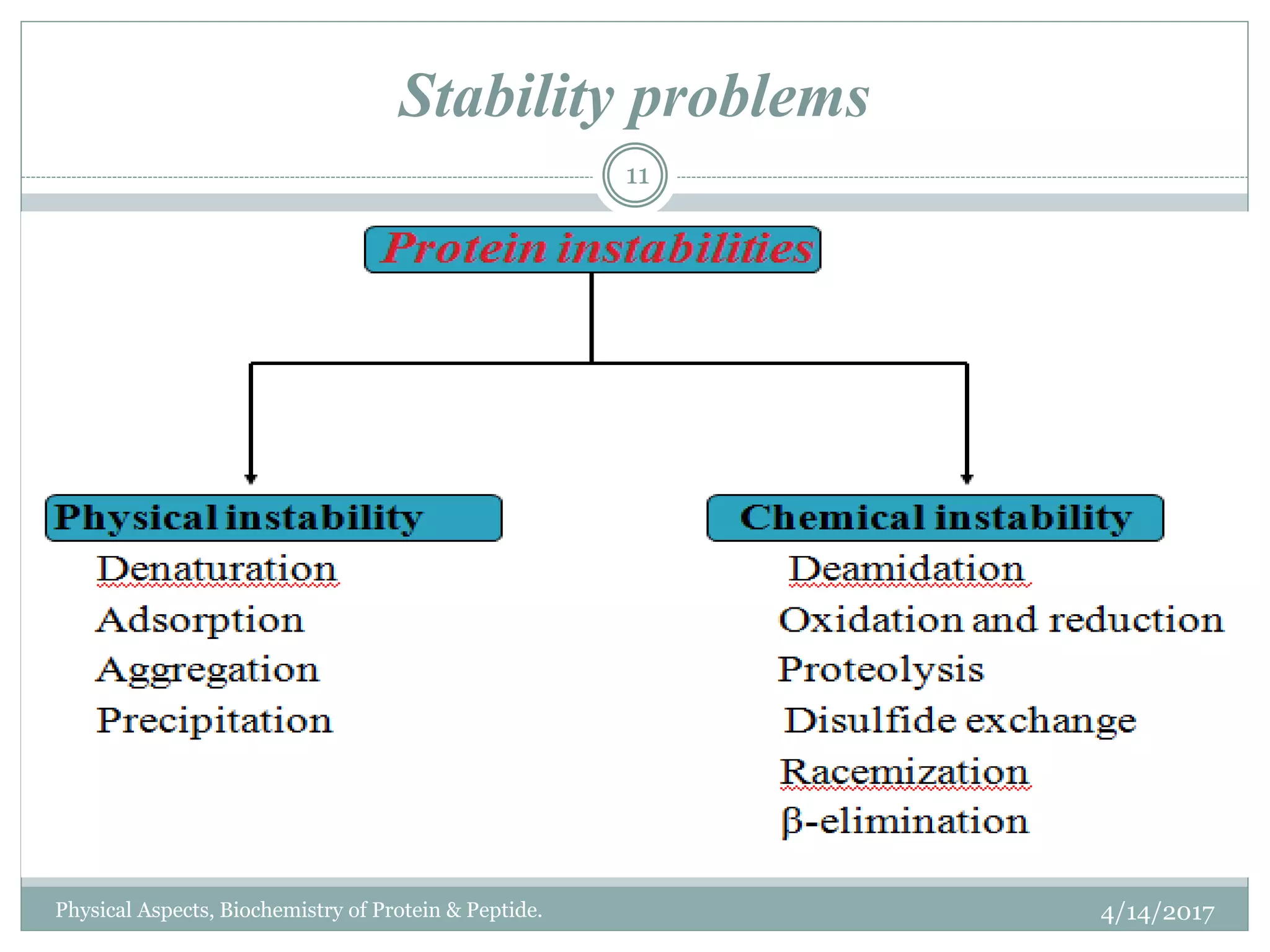 Stability problems

11

Protein instabilities

Physical instability

Denaturation
Adsorption
Aggregation
Precipitation

Chemical instability

Deamidation
Oxidation and reduction
Proteolysis
Disulfide exchange
Racemization
β-elimination

Physical Aspects, Biochemistry of Protein & Peptide.

4/14/2017